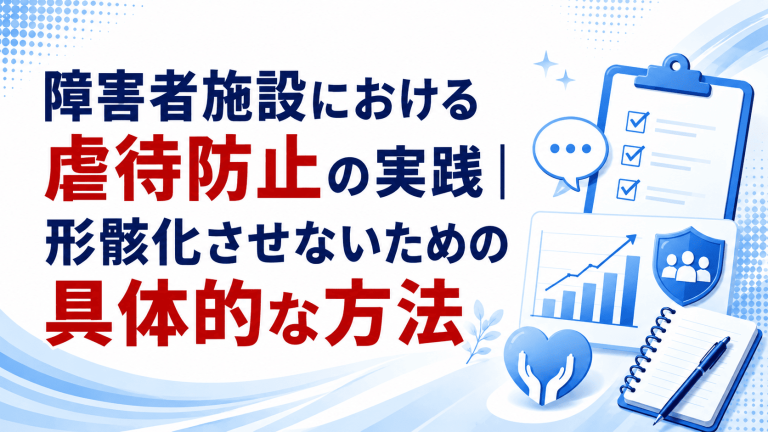 障害者施設における
虐待防止の実践｜
形骸化させないための
具体的な方法